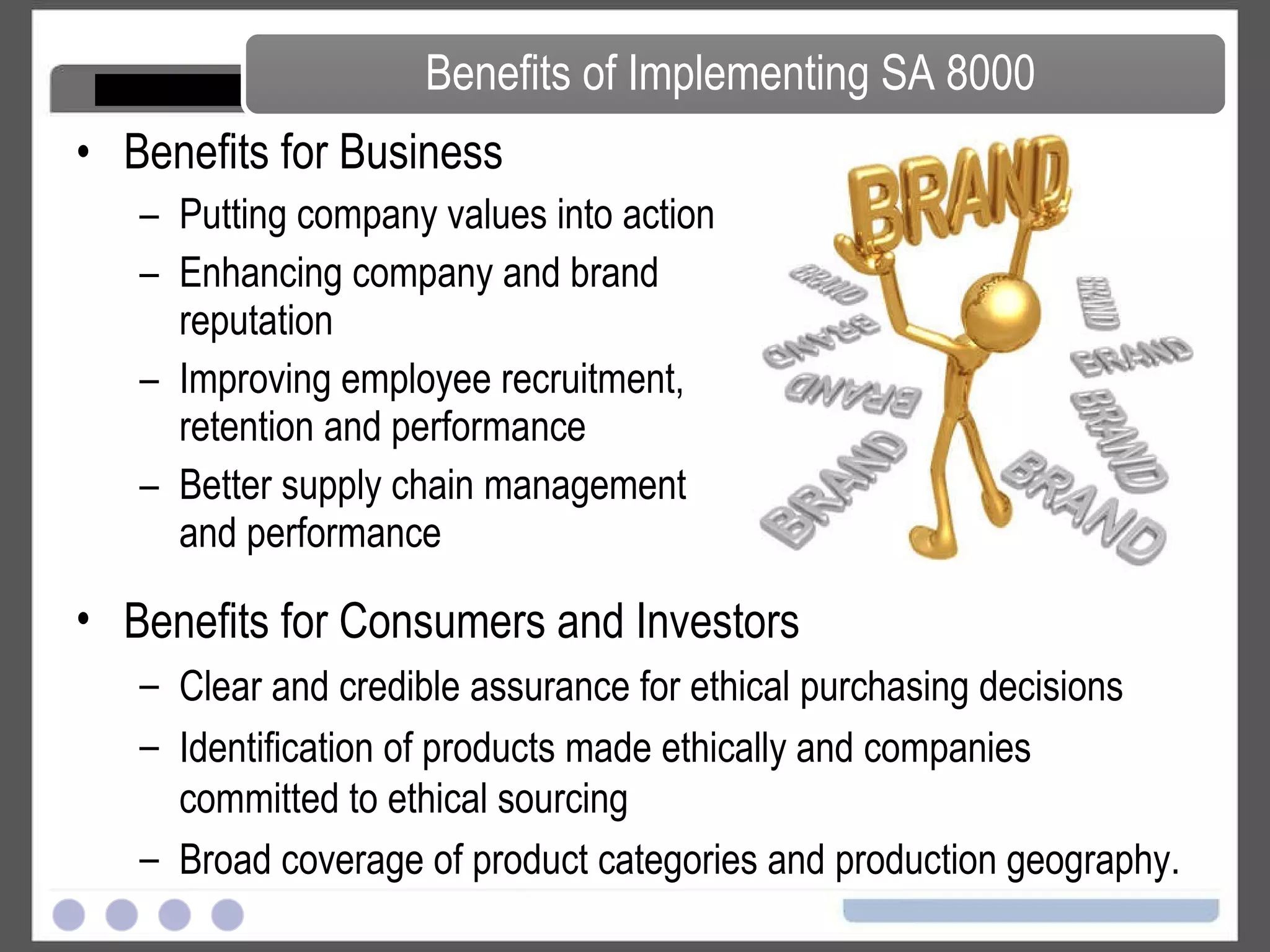 Benefits of Implementing SA 8000

• Benefits for Business
– Putting company values into action
– Enhancing company and brand reputation
– Improving employee recruitment, retention and performance
– Better supply chain management and performance

BRAND

BRAND

BRAND

BRAND

BRAND

BRAND

BRAND

BRAND

BRAND

• Benefits for Consumers and Investors
– Clear and credible assurance for ethical purchasing decisions
– Identification of products made ethically and companies committed to ethical sourcing
– Broad coverage of product categories and production geography.